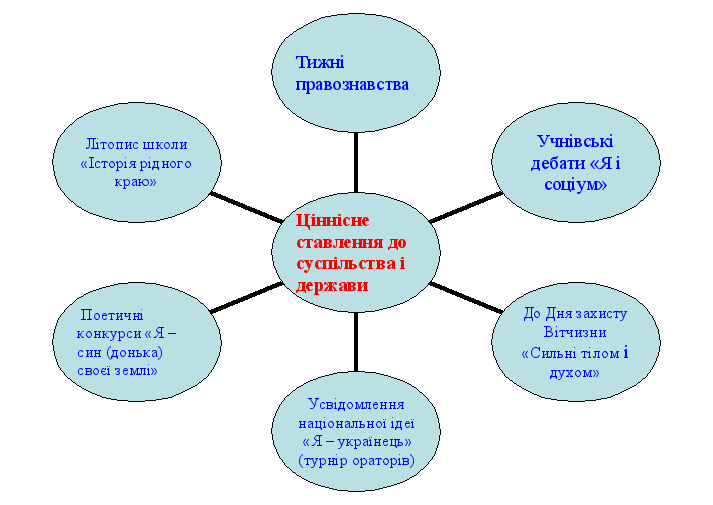 Тижні правознавства

Літопис школи «Історія рідного краю»

Учнівські дебати «Я і соціум»

Ціннісне ставлення до суспільства і держави

Поетичні конкурси «Я – син (донька) своєї землі»

До Дня захисту Вітчизни «Сильні тілом і духом»

Усвідомлення національної ідеї «Я – українець» (турнір ораторів)